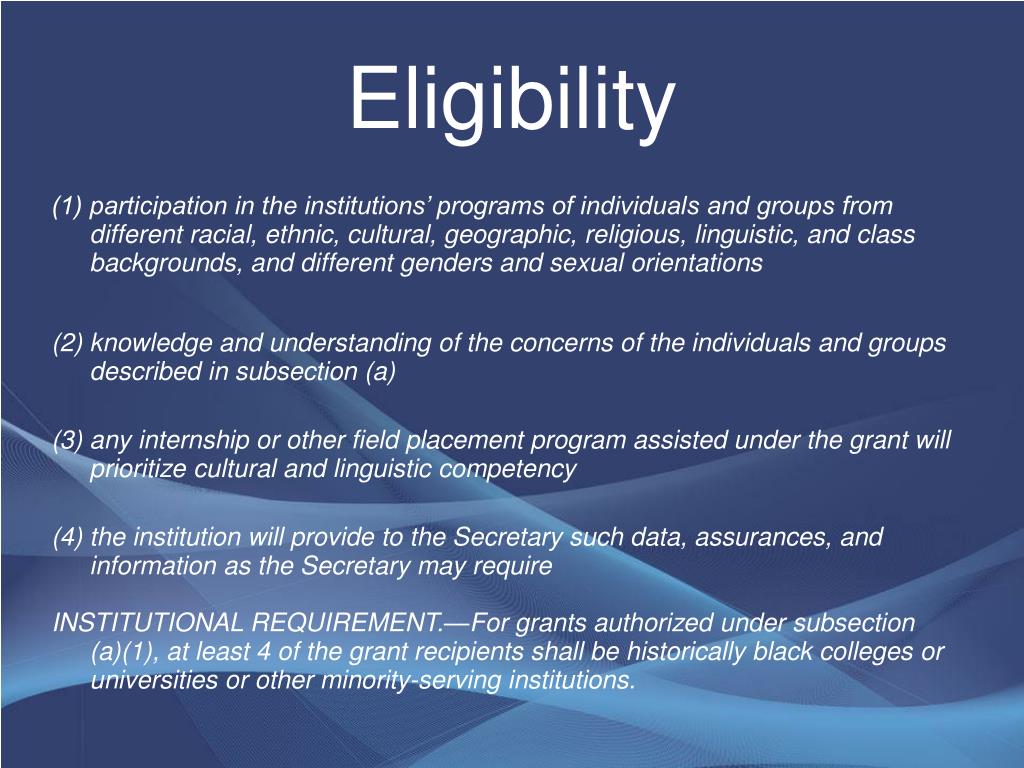 Eligibility

(1) participation in the institutions’ programs of individuals and groups from different racial, ethnic, cultural, geographic, religious, linguistic, and class backgrounds, and different genders and sexual orientations

(2) knowledge and understanding of the concerns of the individuals and groups described in subsection (a)

(3) any internship or other field placement program assisted under the grant will prioritize cultural and linguistic competency

(4) the institution will provide to the Secretary such data, assurances, and information as the Secretary may require

INSTITUTIONAL REQUIREMENT.—For grants authorized under subsection (a)(1), at least 4 of the grant recipients shall be historically black colleges or universities or other minority-serving institutions.